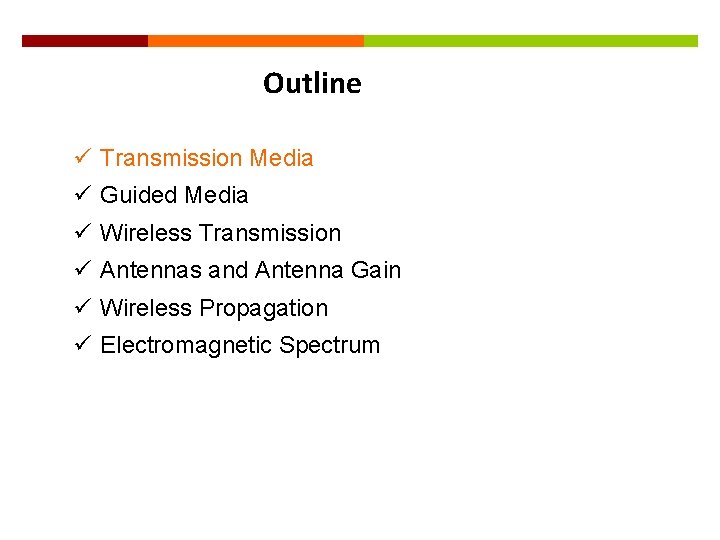 Outline

✓ Transmission Media
✓ Guided Media
✓ Wireless Transmission
✓ Antennas and Antenna Gain
✓ Wireless Propagation
✓ Electromagnetic Spectrum